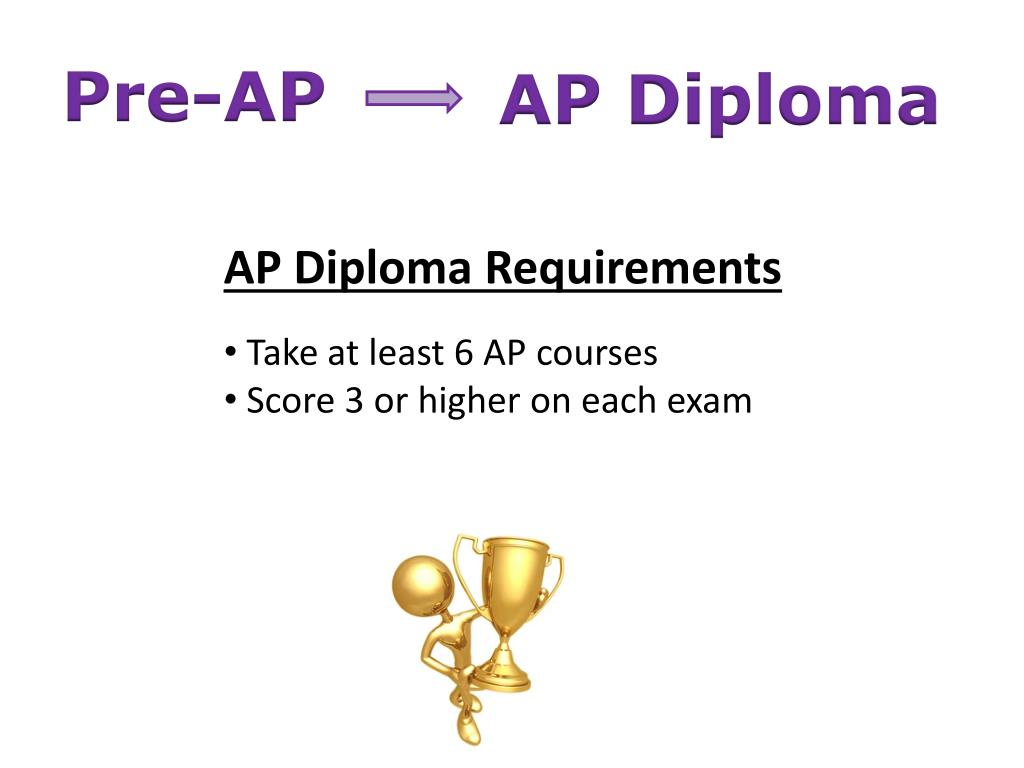 Pre-AP AP Diploma

AP Diploma Requirements

• Take at least 6 AP courses
• Score 3 or higher on each exam